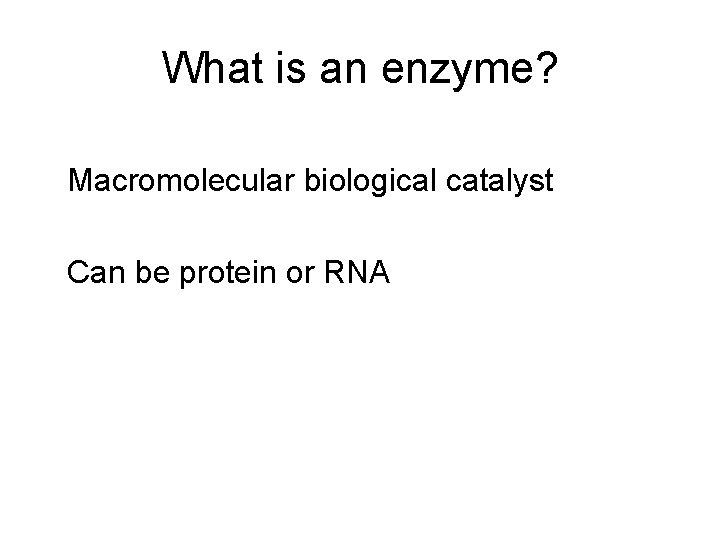 What is an enzyme?

Macromolecular biological catalyst

Can be protein or RNA